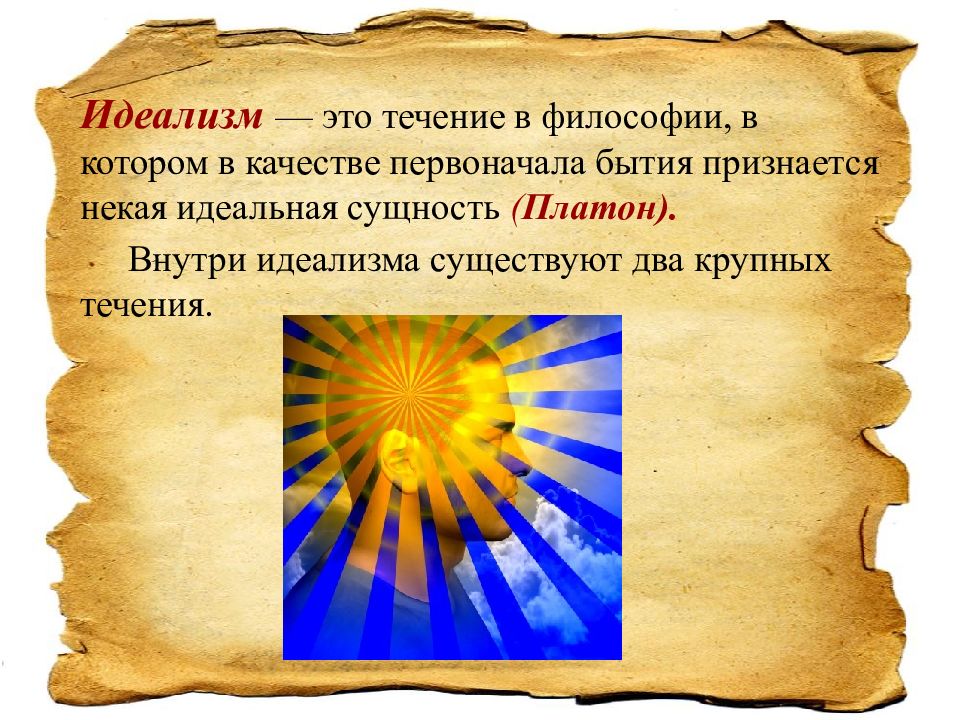 Идеализм — это течение в философии, в котором в качестве первоначала бытия признается некая идеальная сущность (Платон).

Внутри идеализма существуют два крупных течения.